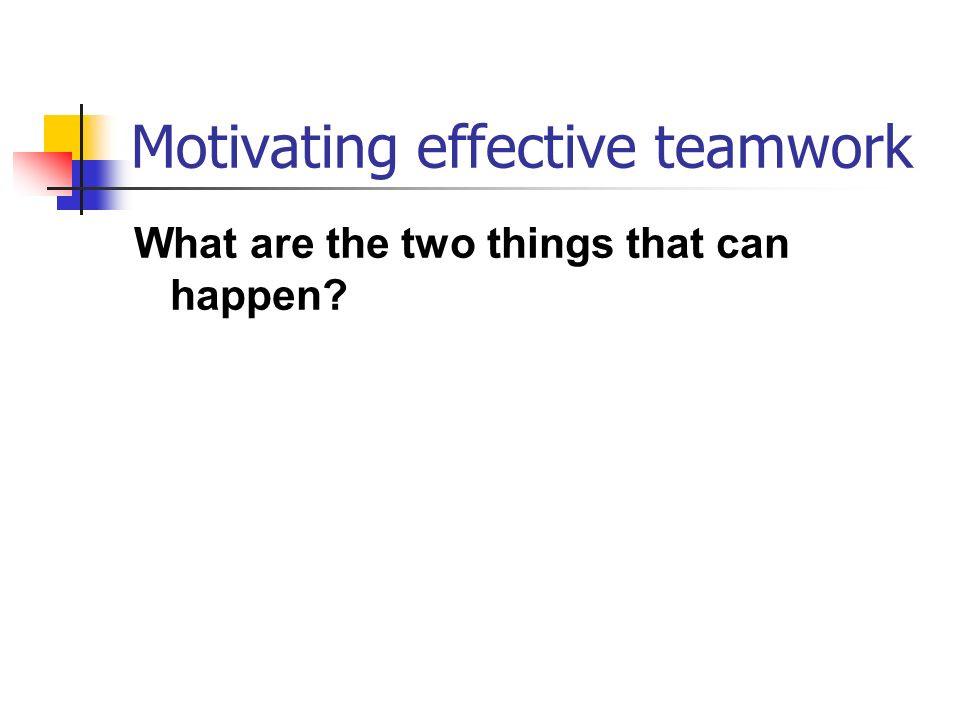 Motivating effective teamwork

What are the two things that can happen?